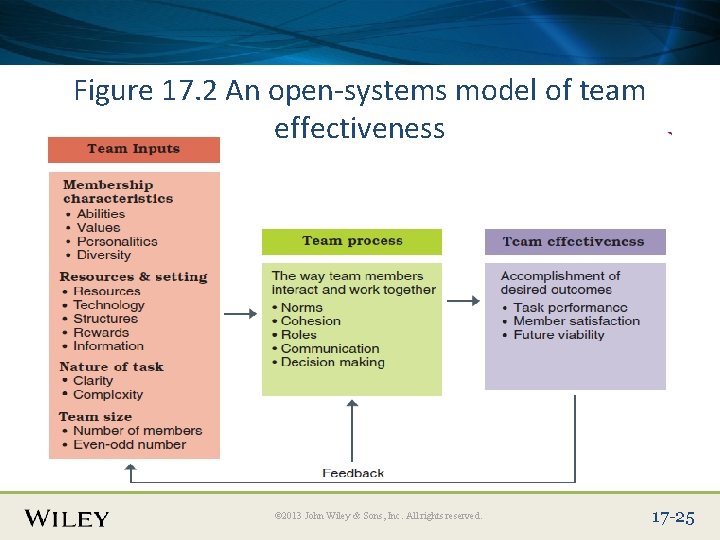 Figure 17.2 An open-systems model of team effectiveness

Team Inputs

Membership characteristics
• Abilities
• Values
• Personalities
• Diversity

Resources & setting
• Resources
• Technology
• Structures
• Rewards
• Information

Nature of task
• Clarity
• Complexity

Team size
• Number of members
• Even-odd number

Team process

The way team members interact and work together
• Norms
• Cohesion
• Roles
• Communication
• Decision making

Team effectiveness

Accomplishment of desired outcomes
• Task performance
• Member satisfaction
• Future viability

Feedback

WILEY

©2013 John Wiley & Sons, Inc. All rights reserved.

17-25